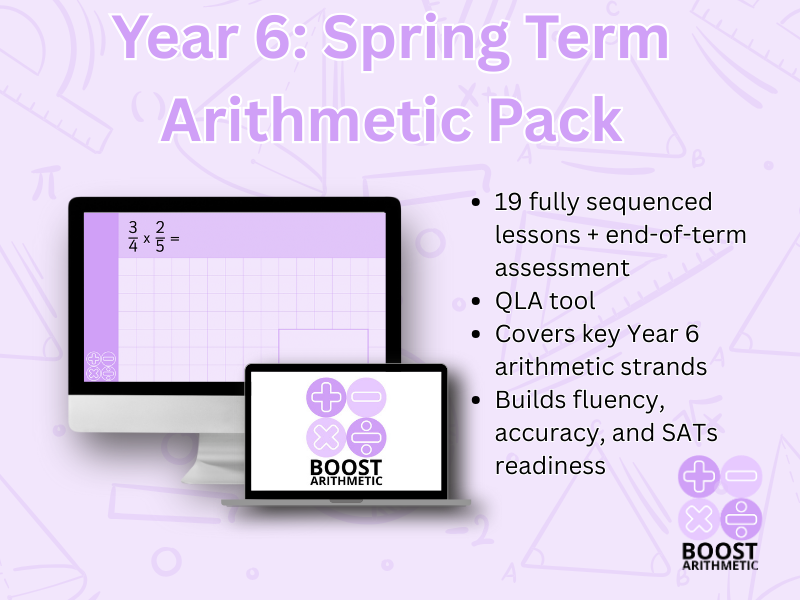 Year 6: Spring Term Arithmetic Pack

$\frac{3}{4} \times \frac{2}{5} =$

BOOST
ARITHMETIC

- 19 fully sequenced lessons + end-of-term assessment
- QLA tool
- Covers key Year 6 arithmetic strands
- Builds fluency, accuracy, and SATs readiness

BOOST
ARITHMETIC